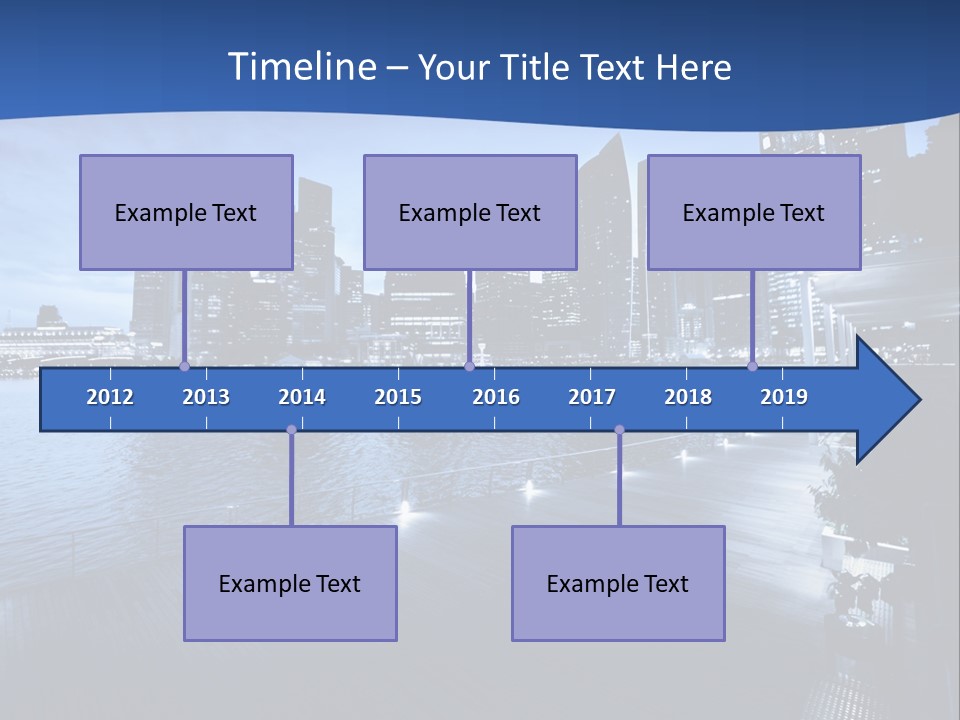 Timeline – Your Title Text Here

Example Text

Example Text

Example Text

2012 2013 2014 2015 2016 2017 2018 2019

Example Text

Example Text